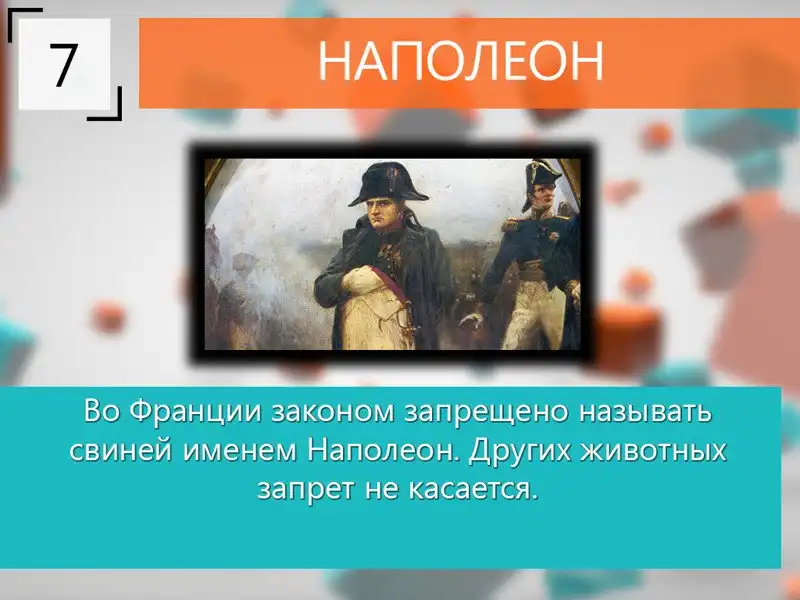 7

НАПОЛЕОН

Во Франции законом запрещено называть свиней именем Наполеон. Других животных запрет не касается.